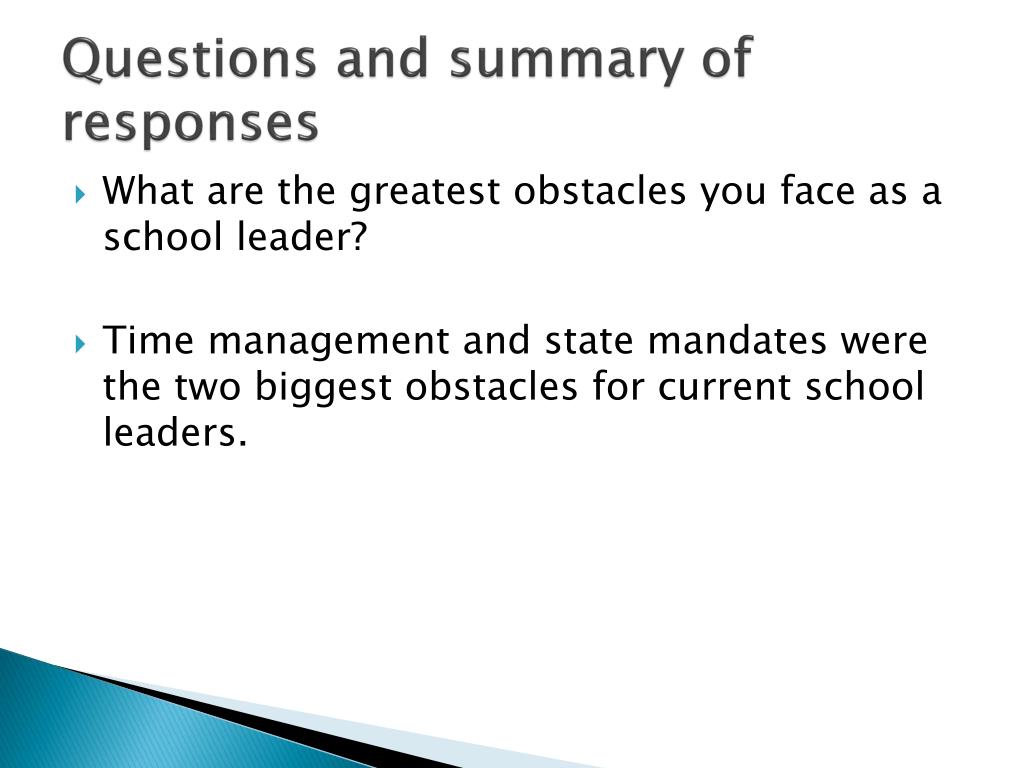 Questions and summary of responses

What are the greatest obstacles you face as a school leader?

Time management and state mandates were the two biggest obstacles for current school leaders.